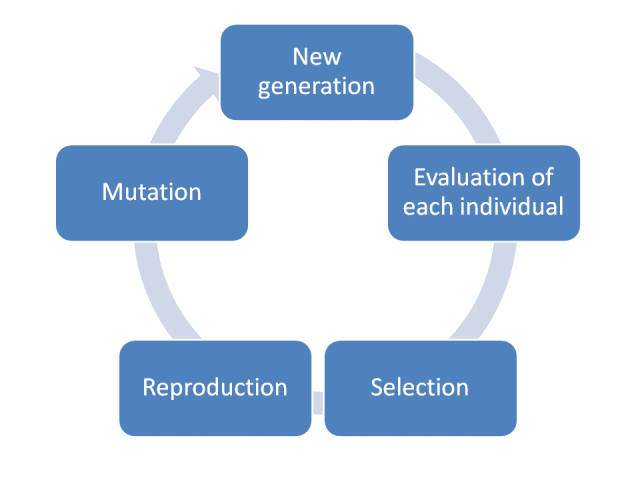 New generation

Evaluation of each individual

Selection

Reproduction

Mutation